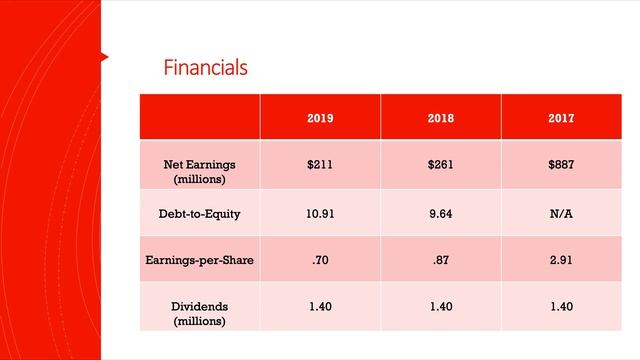 Financials

| | 2019 | 2018 | 2017 |
|---|---|---|---|
| Net Earnings (millions) | \$211 | \$261 | \$887 |
| Debt-to-Equity | 10.91 | 9.64 | N/A |
| Earnings-per-Share | .70 | .87 | 2.91 |
| Dividends (millions) | 1.40 | 1.40 | 1.40 |